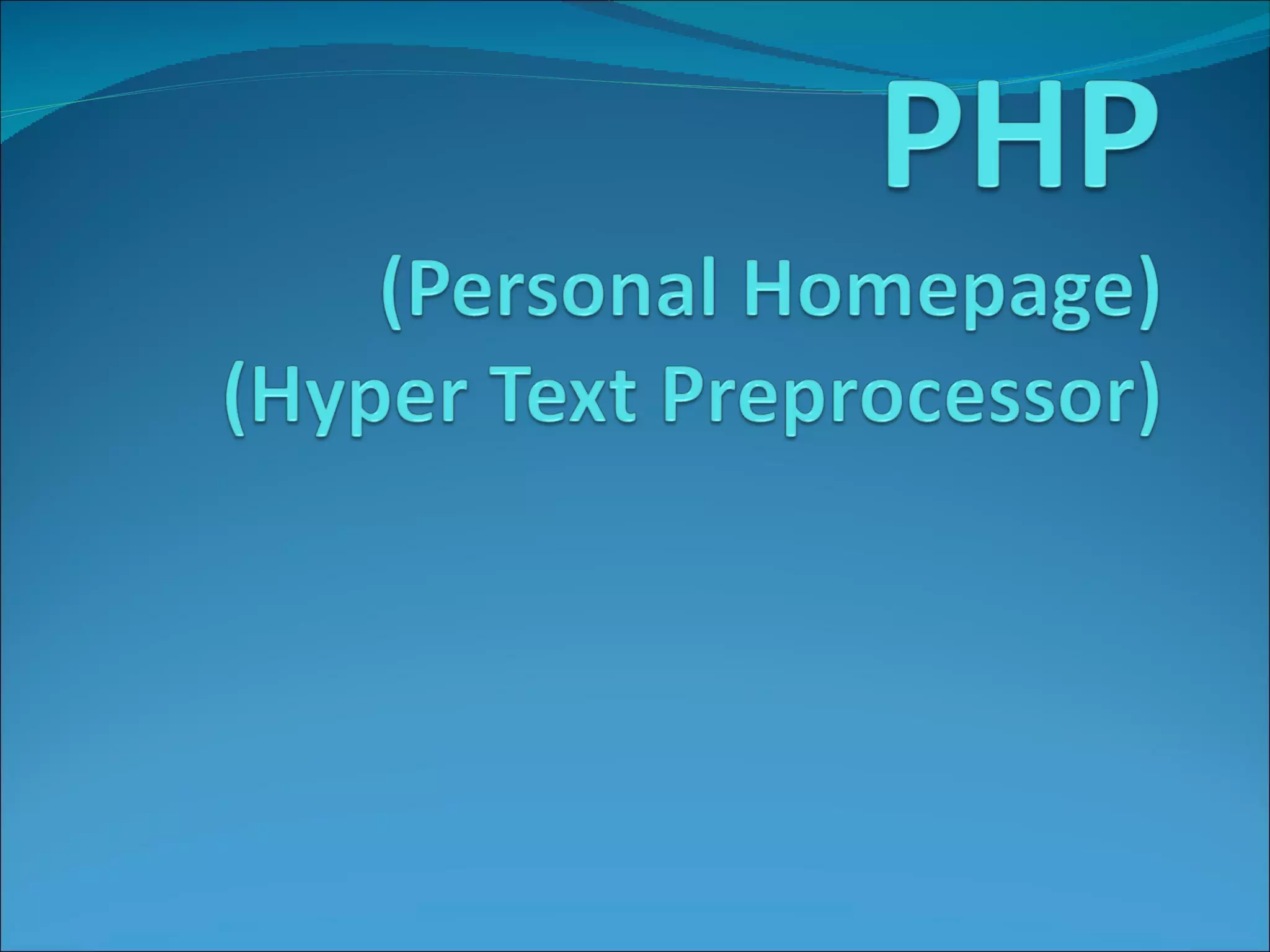 PHP

(Personal Homepage)
(Hyper Text Preprocessor)